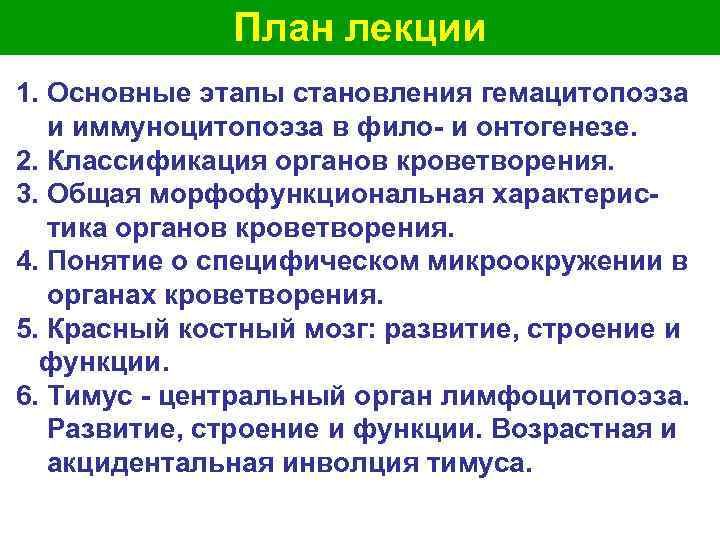 План лекции

1. Основные этапы становления гемацитопоэза и иммуноцитопоэза в фило- и онтогенезе.
2. Классификация органов кроветворения.
3. Общая морфофункциональная характеристика органов кроветворения.
4. Понятие о специфическом микроокружении в органах кроветворения.
5. Красный костный мозг: развитие, строение и функции.
6. Тимус - центральный орган лимфоцитопоэза. Развитие, строение и функции. Возрастная и акцидентальная инволция тимуса.